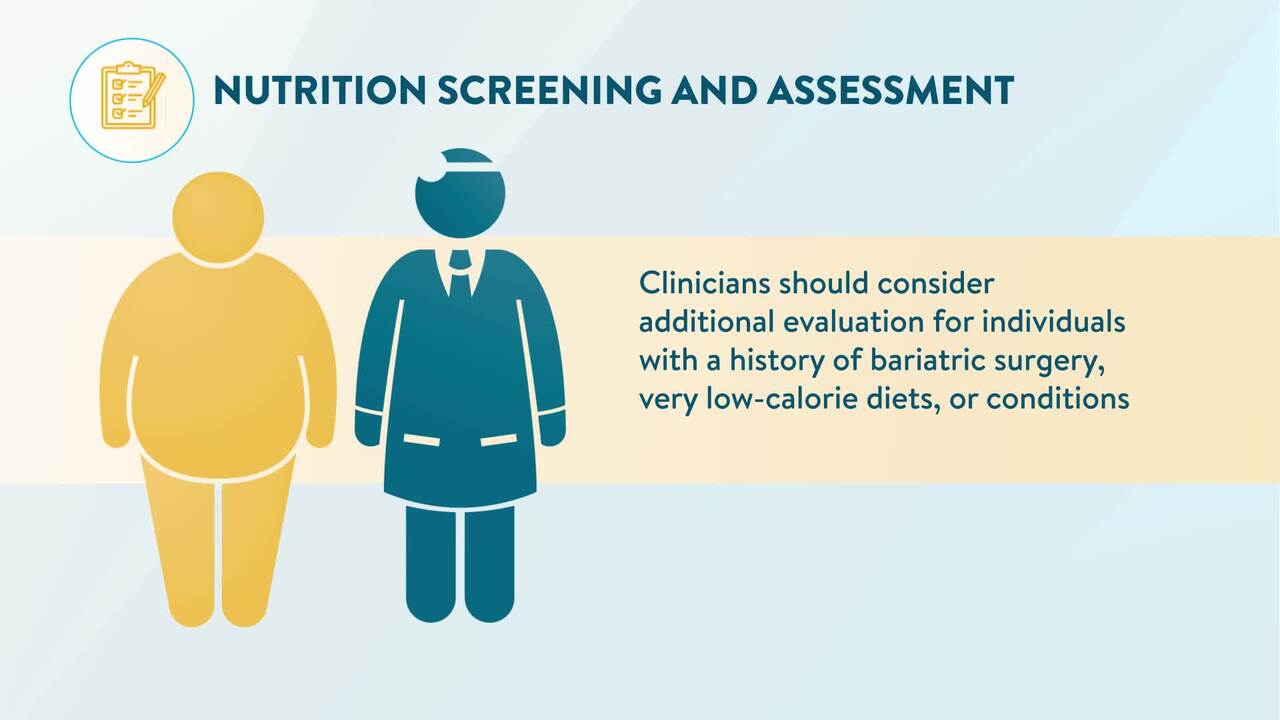 NUTRITION SCREENING AND ASSESSMENT

Clinicians should consider additional evaluation for individuals with a history of bariatric surgery, very low-calorie diets, or conditions